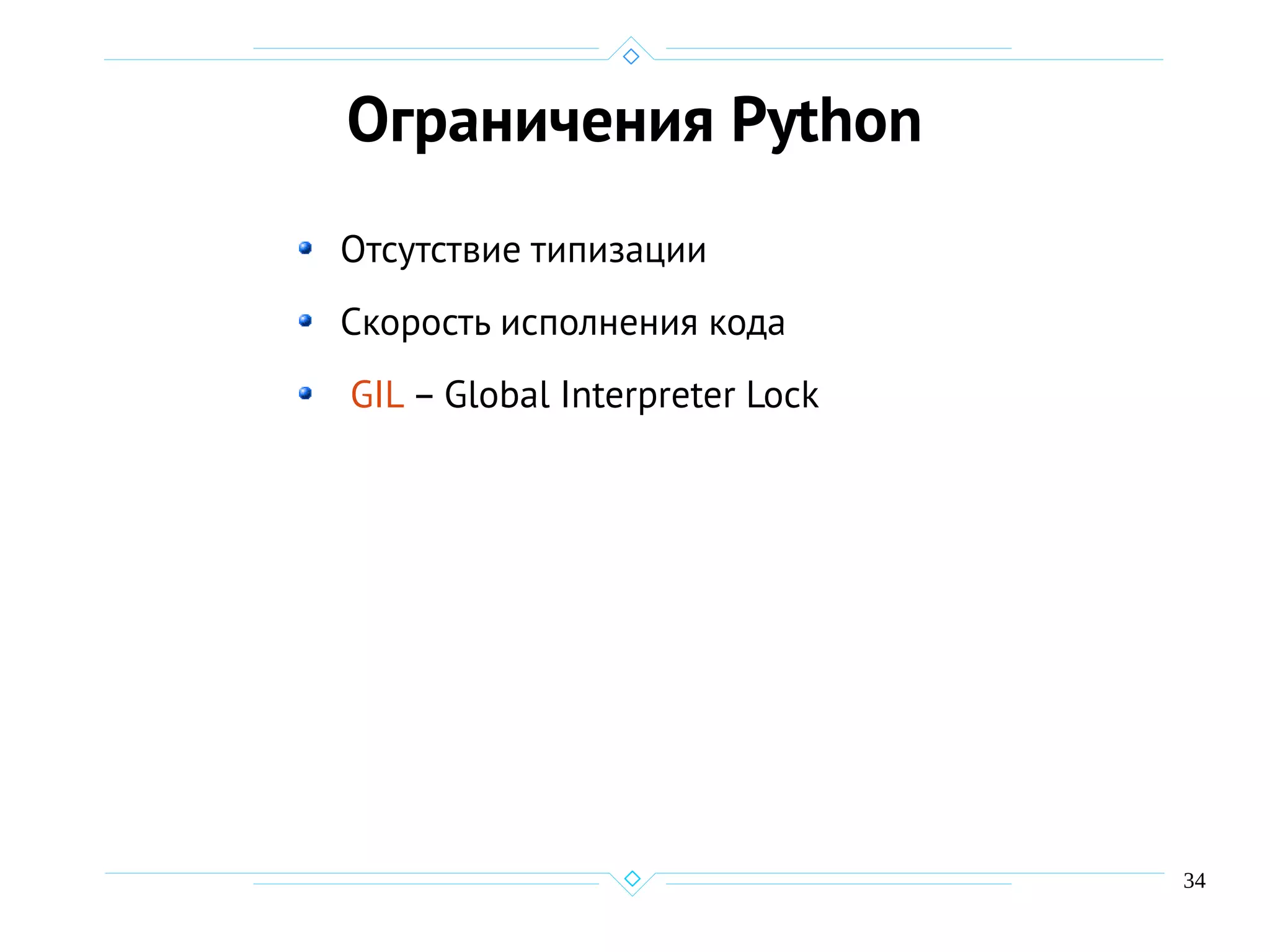 Ограничения Python

- Отсутствие типизации
- Скорость исполнения кода
- GIL – Global Interpreter Lock

34